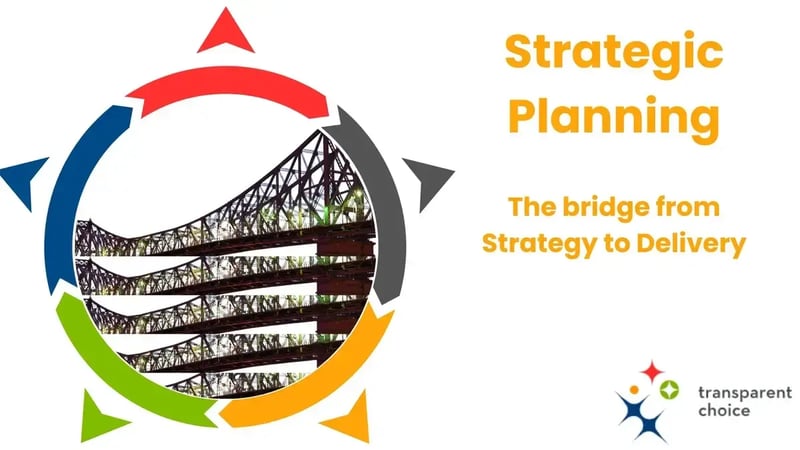 Strategic Planning

The bridge from Strategy to Delivery

transparent choice